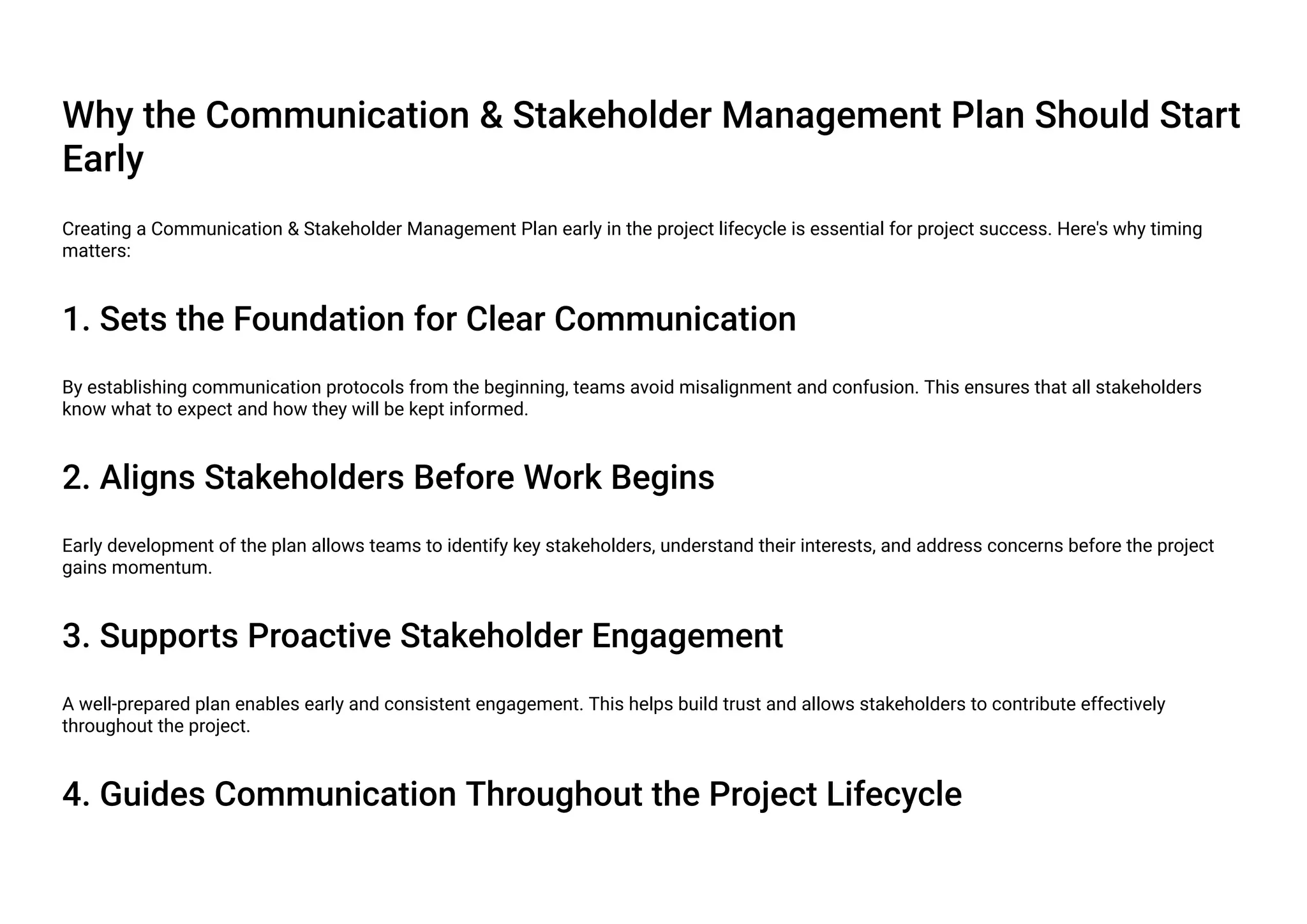 Why the Communication & Stakeholder Management Plan Should Start Early

Creating a Communication & Stakeholder Management Plan early in the project lifecycle is essential for project success. Here's why timing matters:

1. Sets the Foundation for Clear Communication

By establishing communication protocols from the beginning, teams avoid misalignment and confusion. This ensures that all stakeholders know what to expect and how they will be kept informed.

2. Aligns Stakeholders Before Work Begins

Early development of the plan allows teams to identify key stakeholders, understand their interests, and address concerns before the project gains momentum.

3. Supports Proactive Stakeholder Engagement

A well-prepared plan enables early and consistent engagement. This helps build trust and allows stakeholders to contribute effectively throughout the project.

4. Guides Communication Throughout the Project Lifecycle